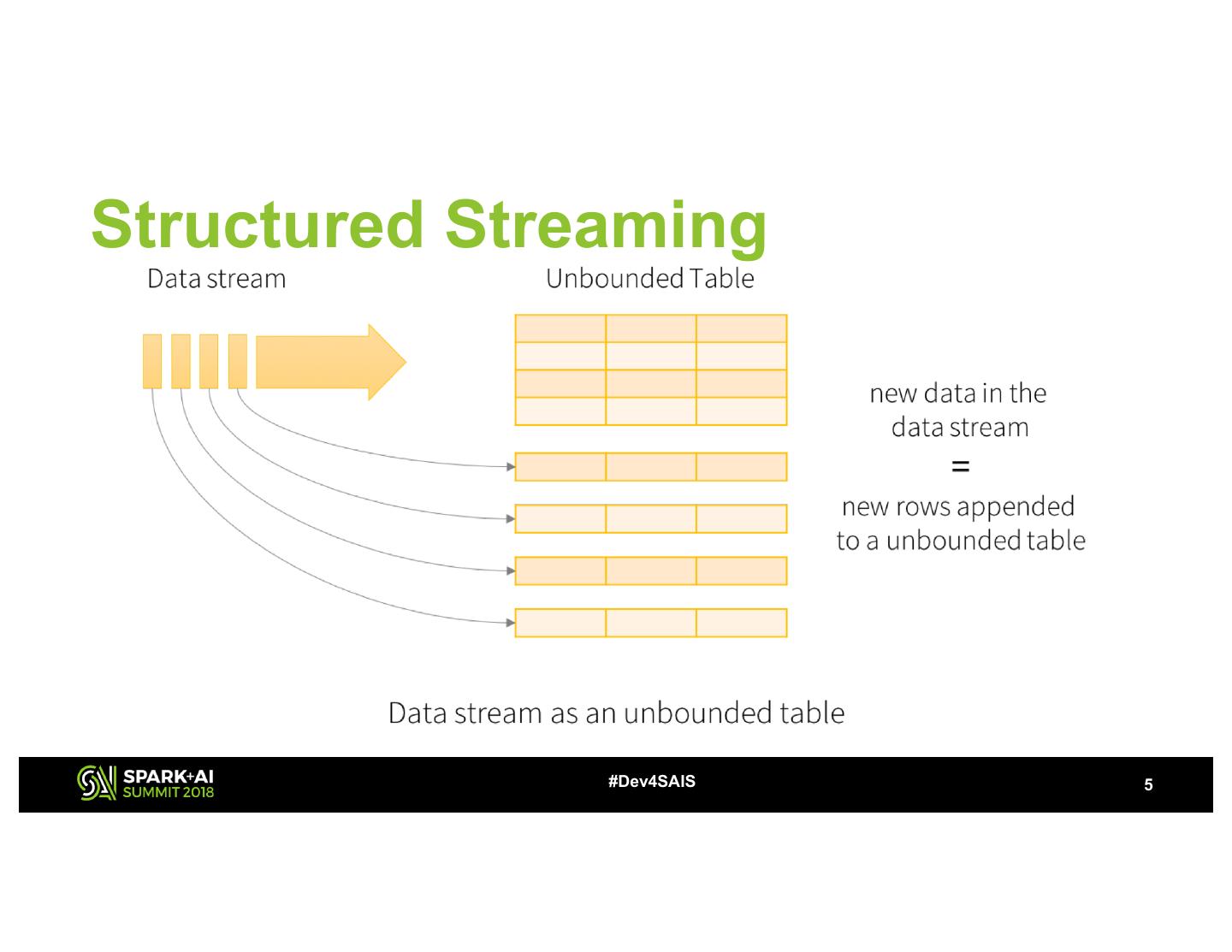 Structured Streaming

Data stream

Unbounded Table

new data in the data stream
=
new rows appended to a unbounded table

Data stream as an unbounded table

SPARK+AI SUMMIT 2018

#Dev4SAIS

5